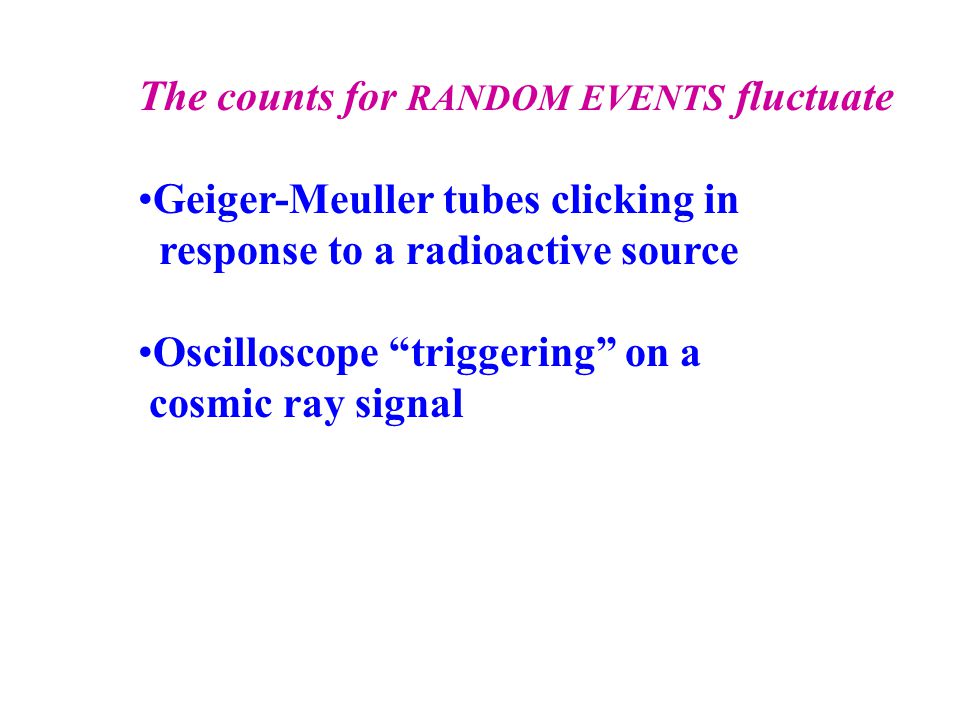 The counts for RANDOM EVENTS fluctuate

•Geiger-Meuller tubes clicking in response to a radioactive source

•Oscilloscope “triggering” on a cosmic ray signal